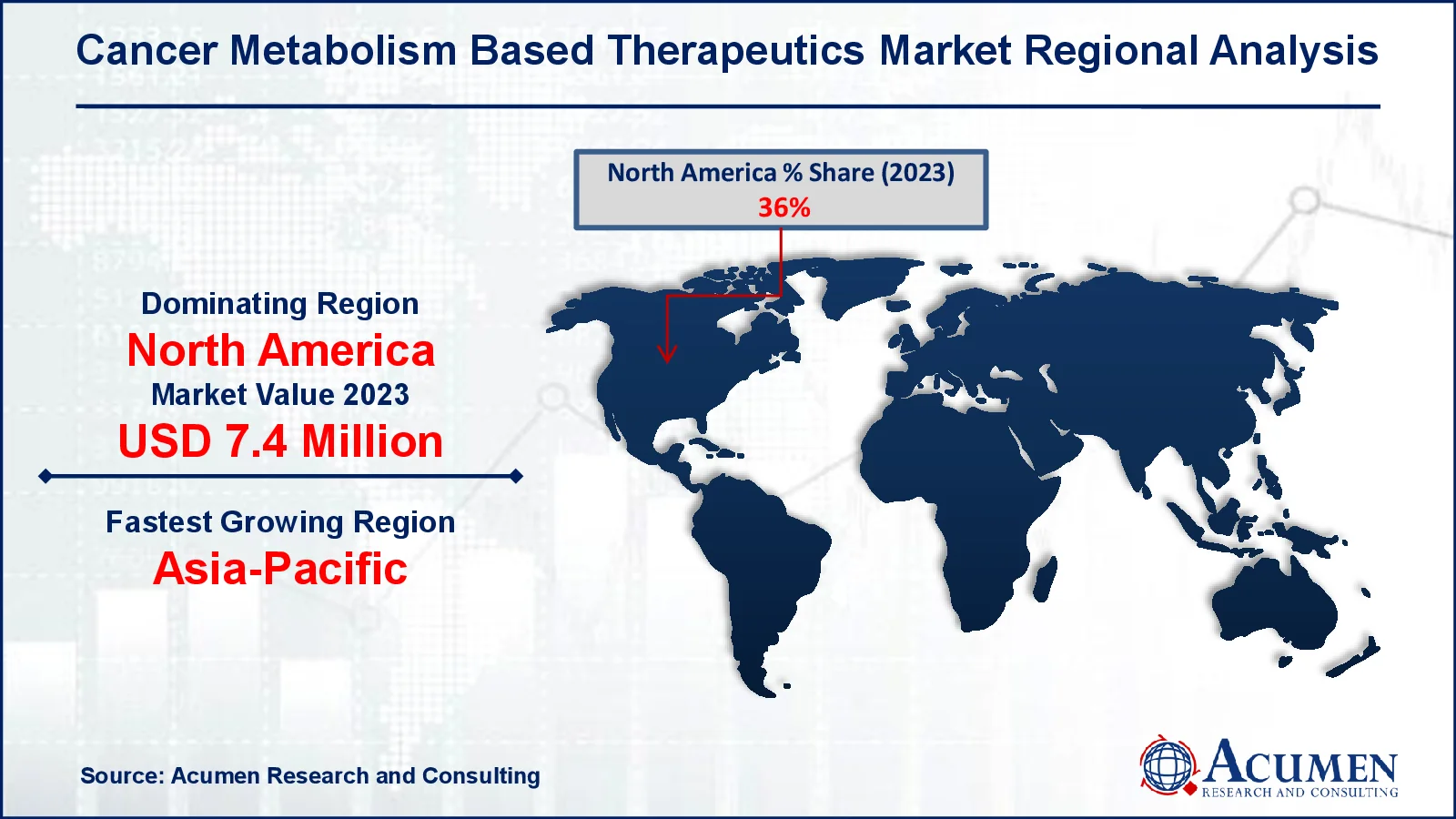 Cancer Metabolism Based Therapeutics Market Regional Analysis

North America % Share (2023)
36%

Dominating Region
North America
Market Value 2023
USD 7.4 Million

Fastest Growing Region
Asia-Pacific

Source: Acumen Research and Consulting

ACUMEN
RESEARCH AND CONSULTING